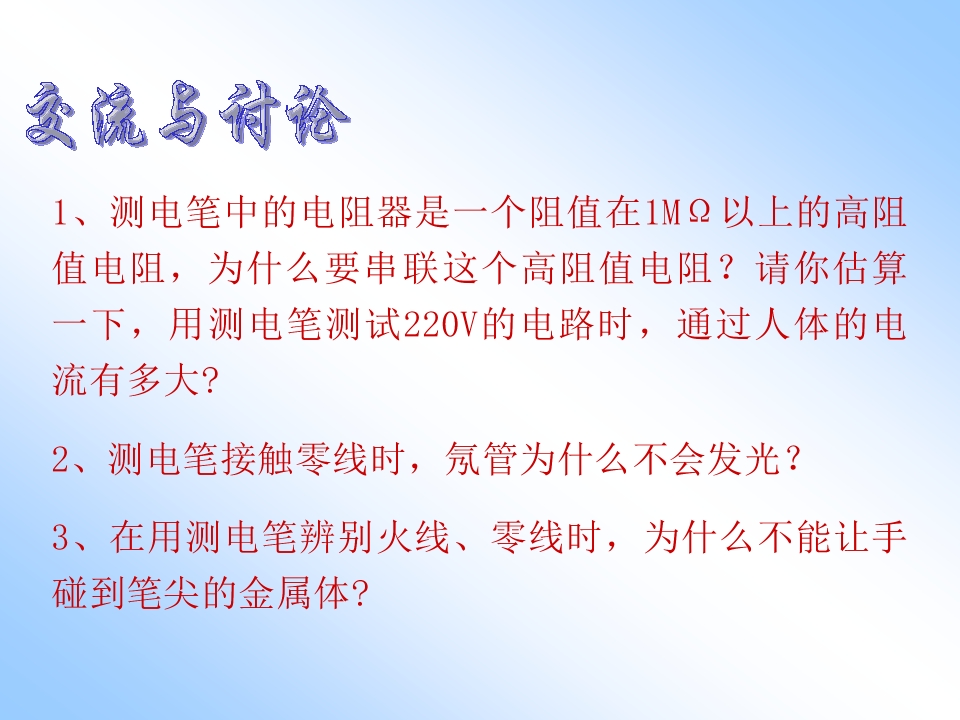 交流与讨论

1、测电笔中的电阻器是一个阻值在1MΩ以上的高阻值电阻，为什么要串联这个高阻值电阻？请你估算一下，用测电笔测试220V的电路时，通过人体的电流有多大?

2、测电笔接触零线时，氖管为什么不会发光？

3、在用测电笔辨别火线、零线时，为什么不能让手碰到笔尖的金属体?